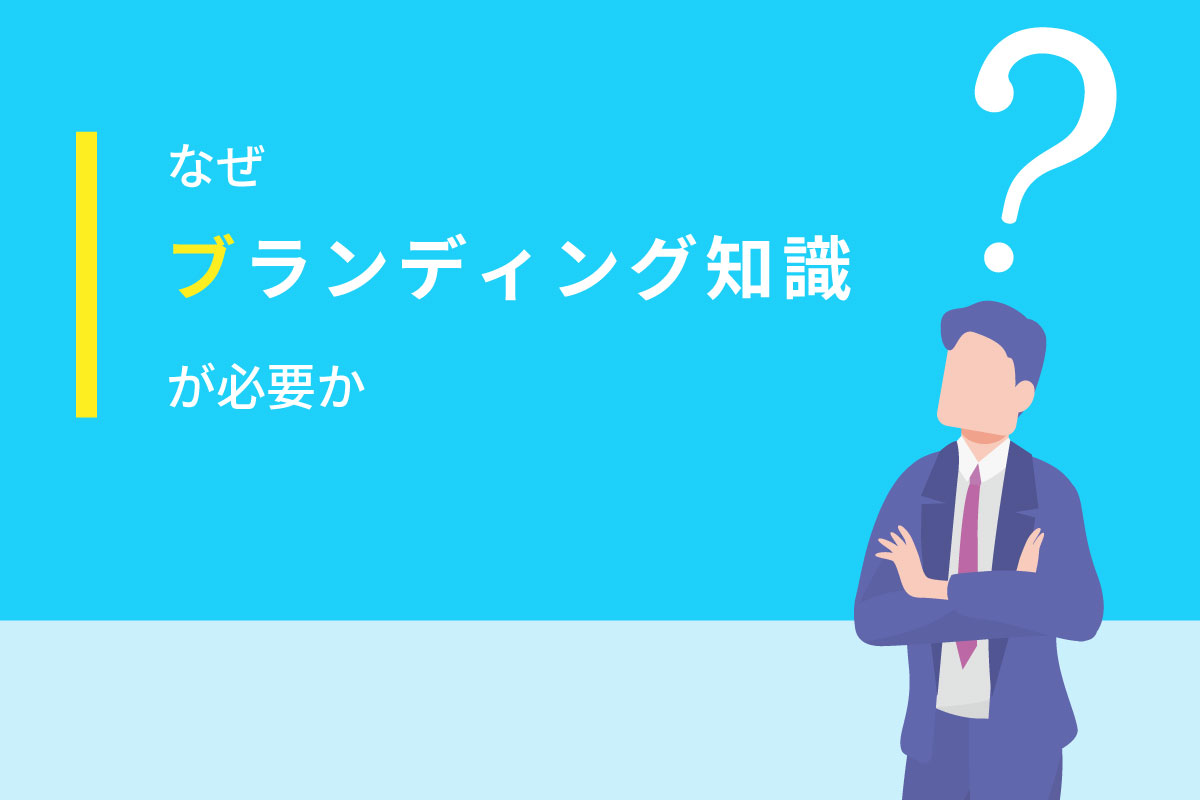 なぜ

ブランディング知識

が必要か

?